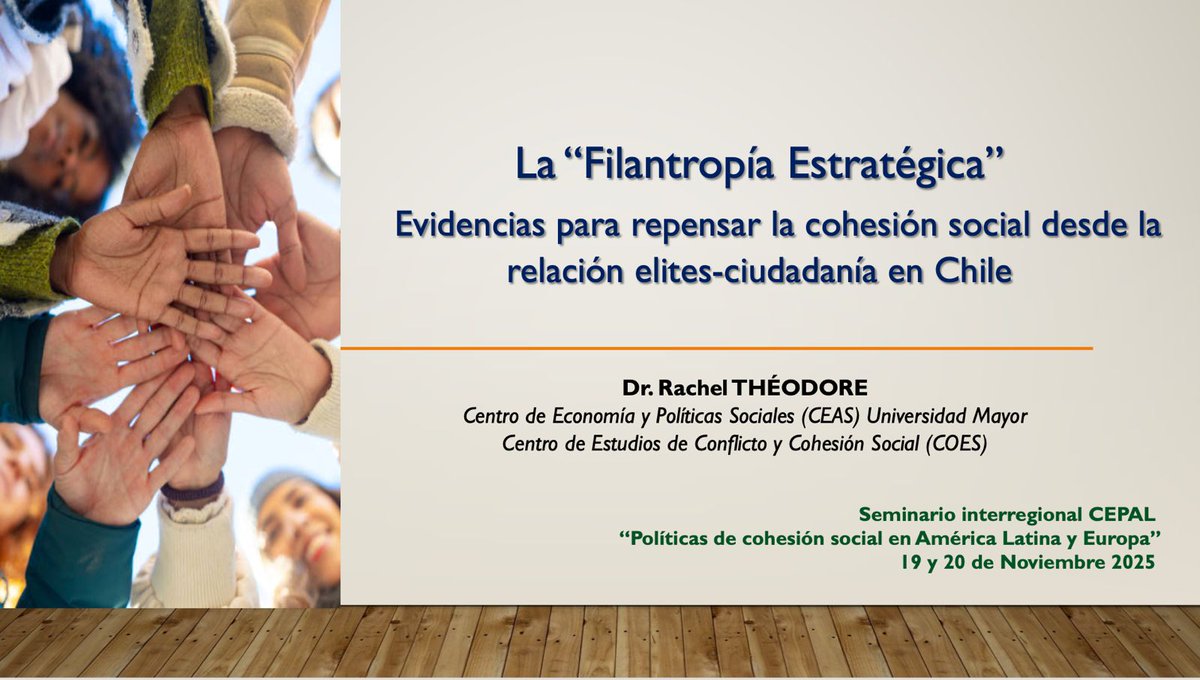 La “Filantropía Estratégica”

Evidencias para repensar la cohesión social desde la relación elites-ciudadanía en Chile

Dr. Rachel THÉODORE
Centro de Economía y Políticas Sociales (CEAS) Universidad Mayor
Centro de Estudios de Conflicto y Cohesión Social (COES)

Seminario interregional CEPAL
“Políticas de cohesión social en América Latina y Europa”
19 y 20 de Noviembre 2025